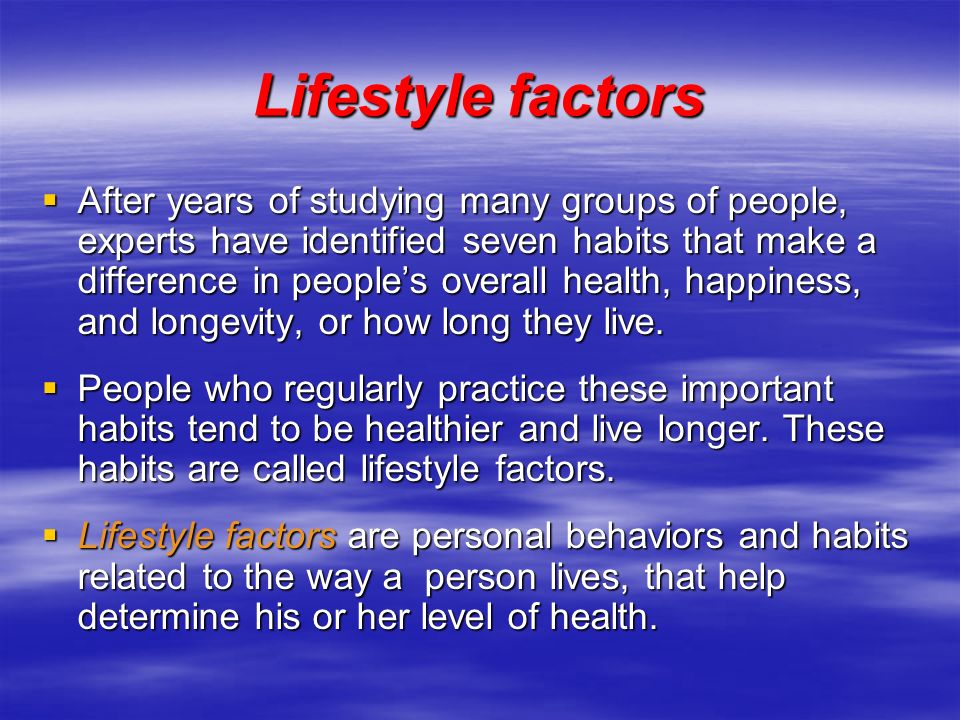 Lifestyle factors

▪ After years of studying many groups of people, experts have identified seven habits that make a difference in people's overall health, happiness, and longevity, or how long they live.

▪ People who regularly practice these important habits tend to be healthier and live longer. These habits are called lifestyle factors.

▪ Lifestyle factors are personal behaviors and habits related to the way a person lives, that help determine his or her level of health.